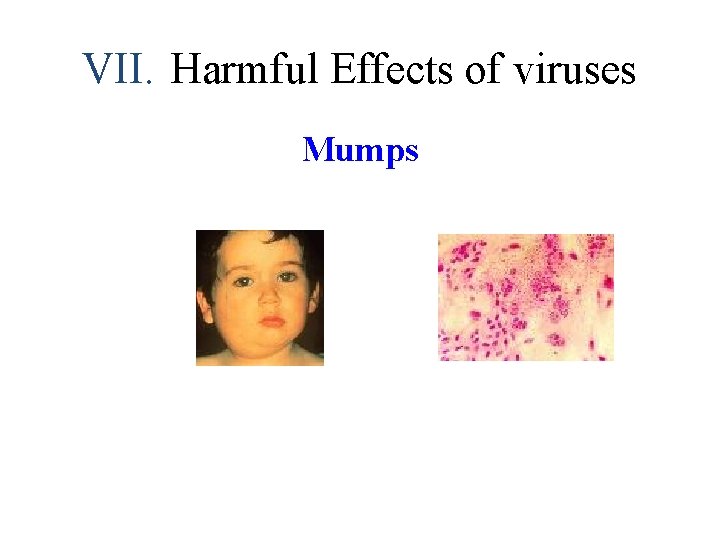 VII. Harmful Effects of viruses

Mumps